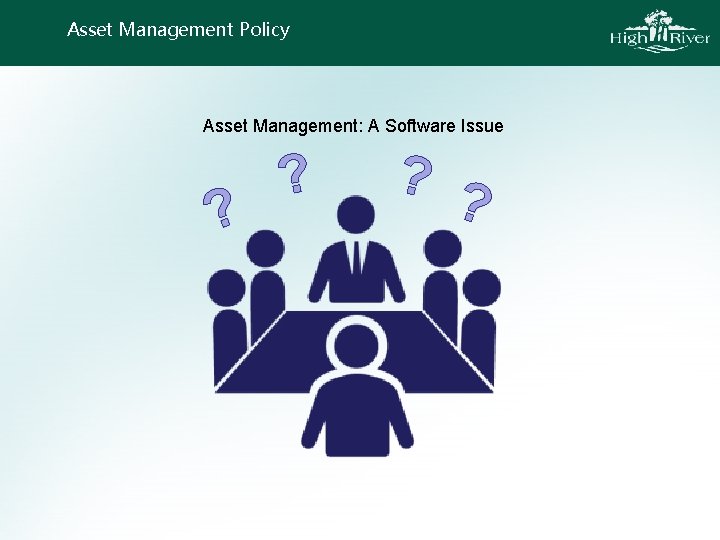 Asset Management Policy

High River

Asset Management: A Software Issue

?

?

?

?